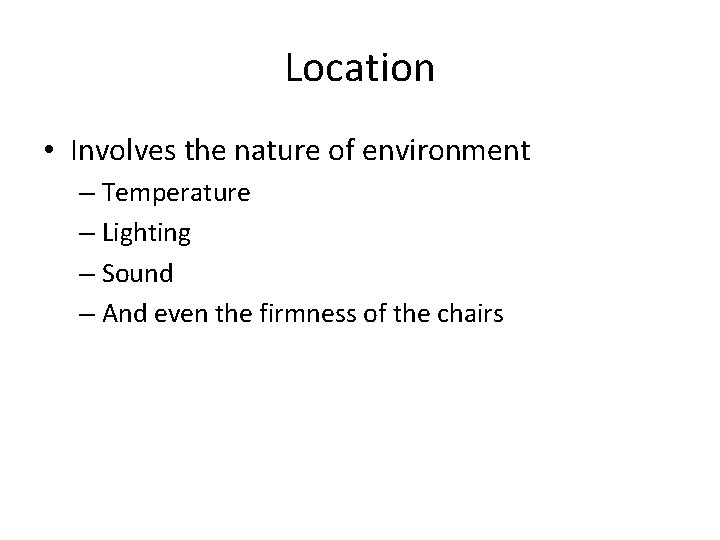 Location

• Involves the nature of environment
– Temperature
– Lighting
– Sound
– And even the firmness of the chairs